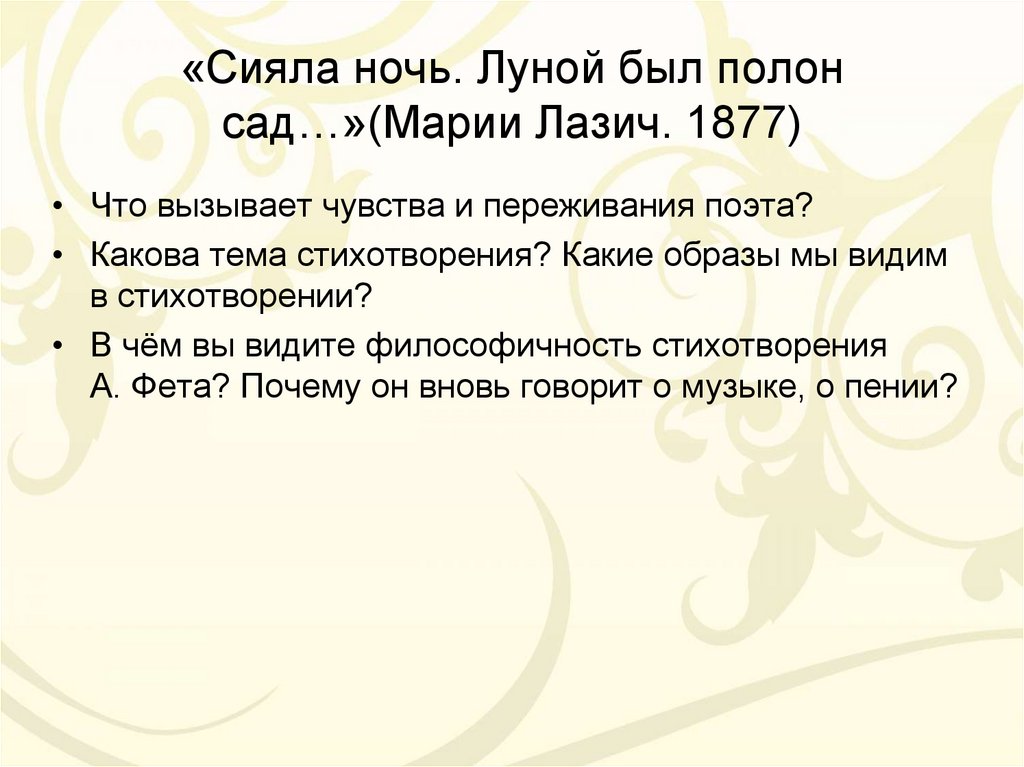 «Сияла ночь. Луной был полон сад…»(Марии Лазич. 1877)

• Что вызывает чувства и переживания поэта?
• Какова тема стихотворения? Какие образы мы видим в стихотворении?
• В чём вы видите философичность стихотворения А. Фета? Почему он вновь говорит о музыке, о пении?